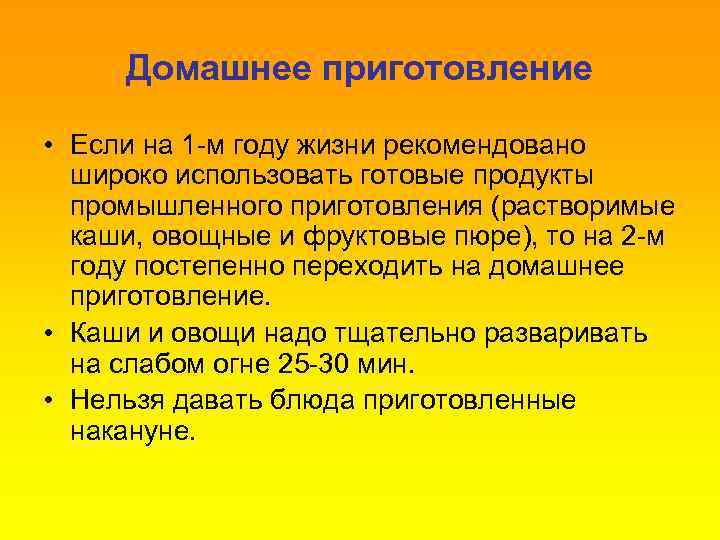 Домашнее приготовление

• Если на 1-м году жизни рекомендовано широко использовать готовые продукты промышленного приготовления (растворимые каши, овощные и фруктовые пюре), то на 2-м году постепенно переходить на домашнее приготовление.

• Каши и овощи надо тщательно разваривать на слабом огне 25-30 мин.

• Нельзя давать блюда приготовленные накануне.